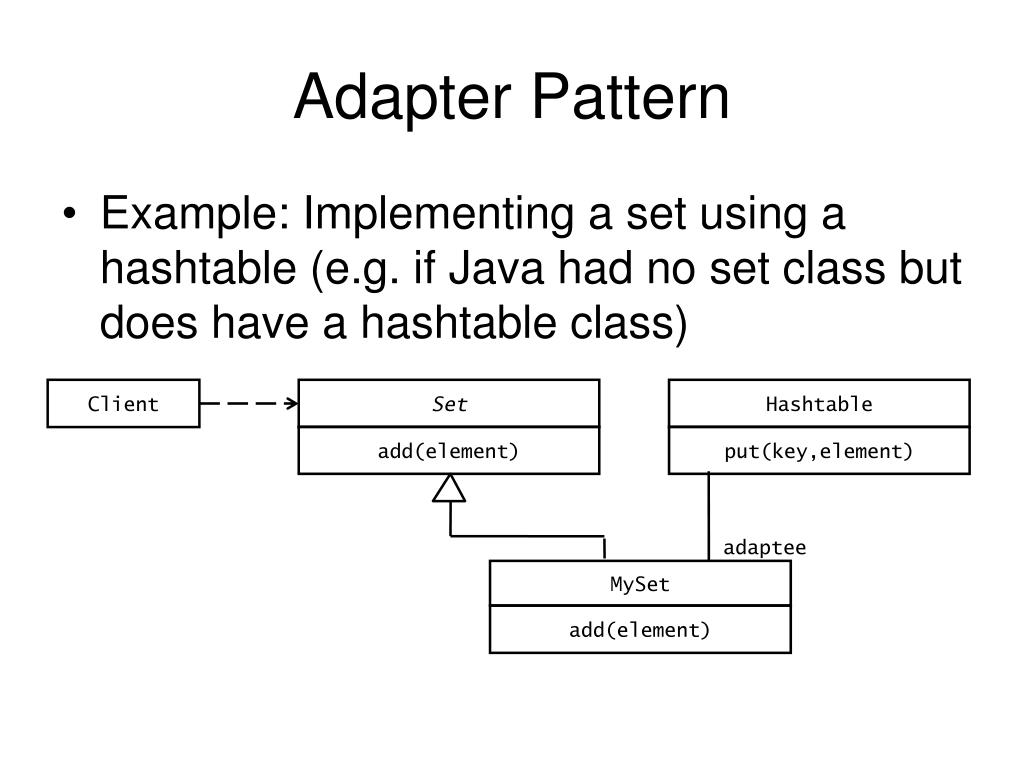 Adapter Pattern

• Example: Implementing a set using a hashtable (e.g. if Java had no set class but does have a hashtable class)

Client

Set

add(element)

Hashtable

put(key,element)

adaptee

MySet

add(element)